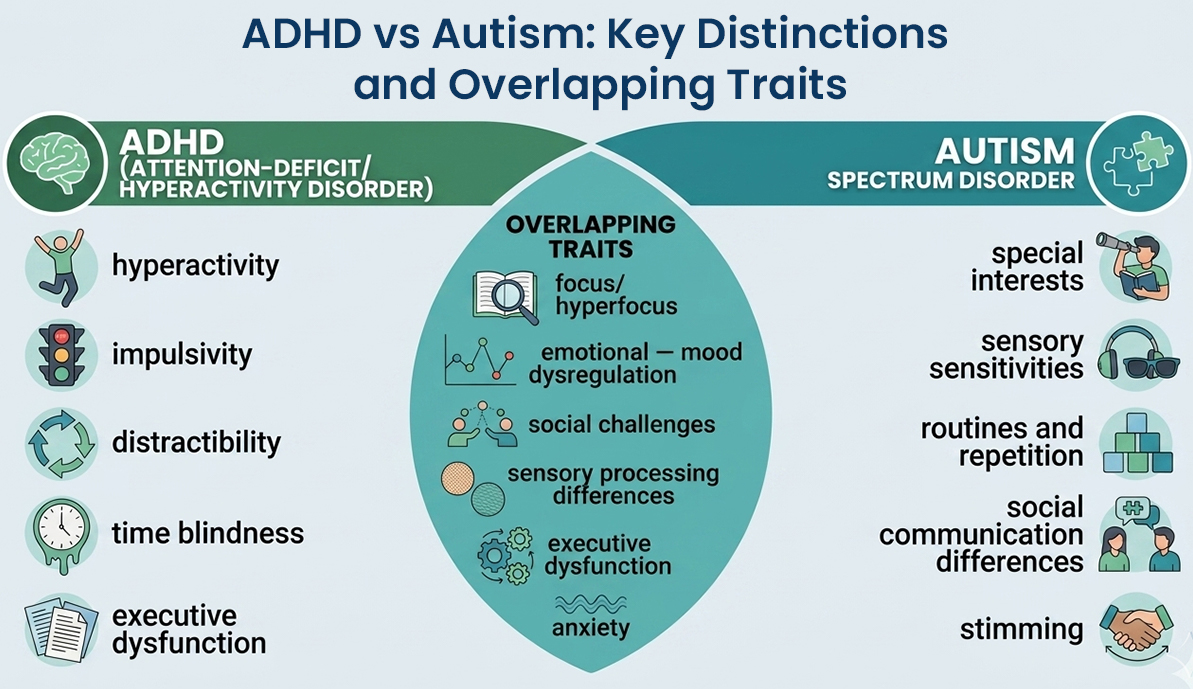 ADHD vs Autism: Key Distinctions and Overlapping Traits

ADHD (ATTENTION-DEFICIT/ HYPERACTIVITY DISORDER)

hyperactivity

impulsivity

distractibility

time blindness

executive dysfunction

OVERLAPPING TRAITS

focus/ hyperfocus

emotional — mood dysregulation

social challenges

sensory processing differences

executive dysfunction

anxiety

AUTISM SPECTRUM DISORDER

special interests

sensory sensitivities

routines and repetition

social communication differences

stimming